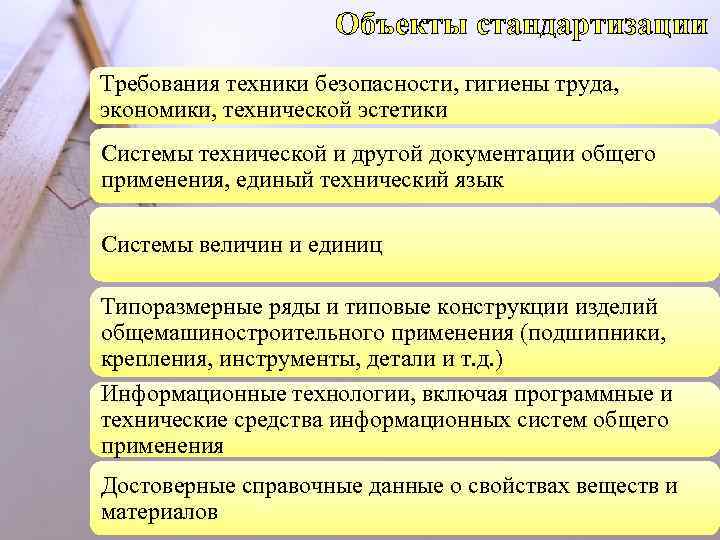 Объекты стандартизации

Требования техники безопасности, гигиены труда, экономики, технической эстетики

Системы технической и другой документации общего применения, единый технический язык

Системы величин и единиц

Типоразмерные ряды и типовые конструкции изделий общемашиностроительного применения (подшипники, крепления, инструменты, детали и т.д.)

Информационные технологии, включая программные и технические средства информационных систем общего применения

Достоверные справочные данные о свойствах веществ и материалов